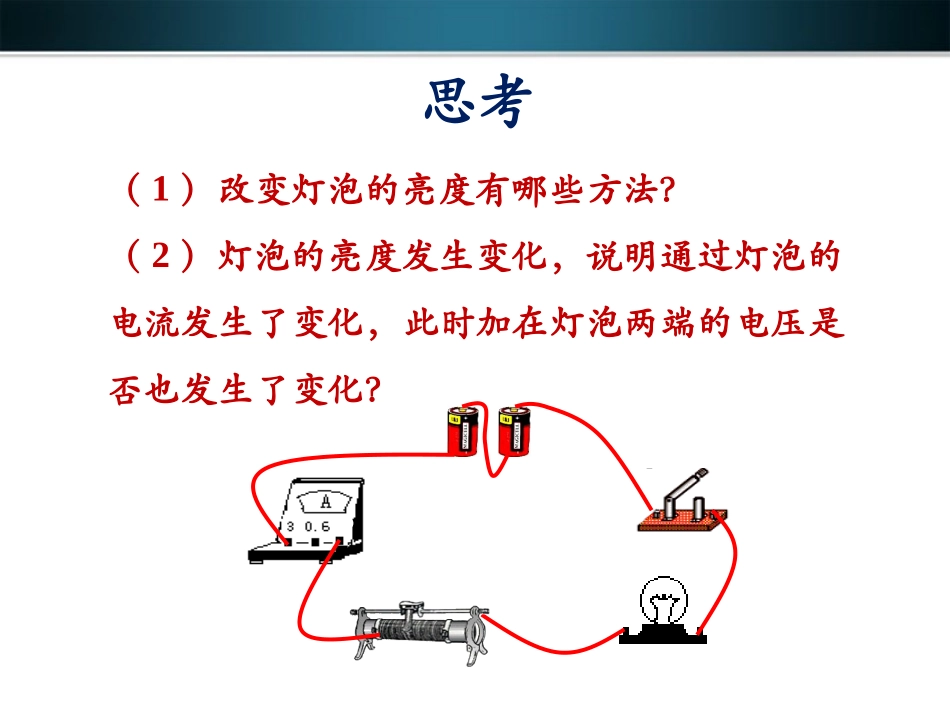 思考

（1）改变灯泡的亮度有哪些方法?

（2）灯泡的亮度发生变化，说明通过灯泡的电流发生了变化，此时加在灯泡两端的电压是否也发生了变化?

A

3 0.6